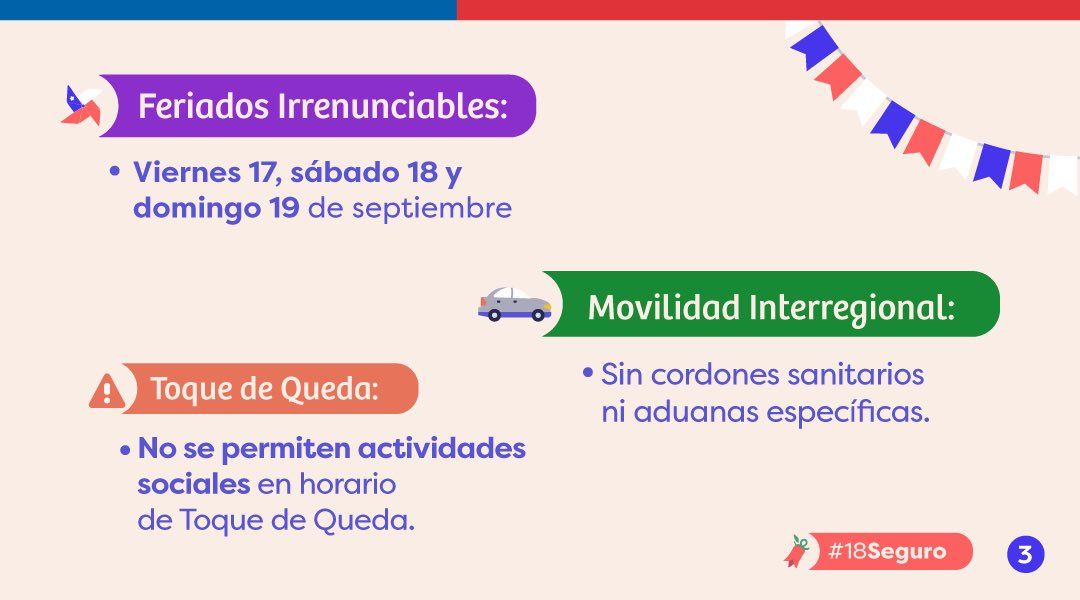 Feriados Irrenunciables:

• Viernes 17, sábado 18 y domingo 19 de septiembre

Movilidad Interregional:

• Sin cordones sanitarios ni aduanas específicas.

Toque de Queda:

• No se permiten actividades sociales en horario de Toque de Queda.

#18Seguro

3